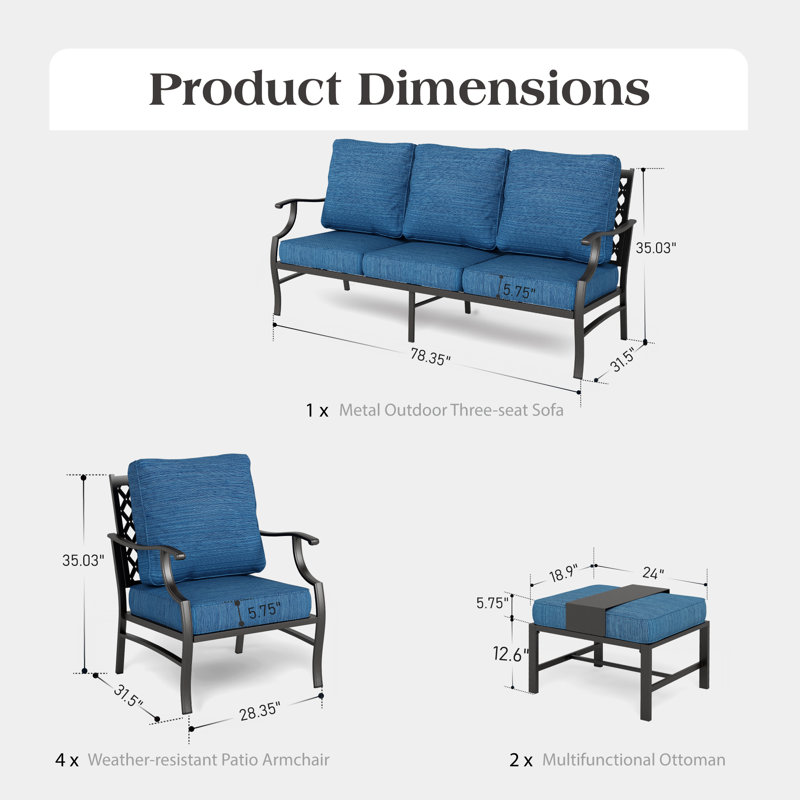 Product Dimensions

35.03"

5.75"

78.35"

31.5"

1 x Metal Outdoor Three-seat Sofa

35.03"

5.75"

31.5"

28.35"

4 x Weather-resistant Patio Armchair

18.9"

24"

5.75"

12.6"

2 x Multifunctional Ottoman